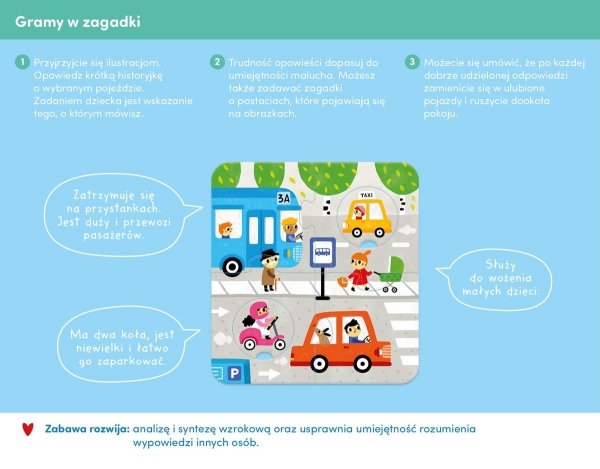 Gramy w zagadki

1 Przyjrzyjcie się ilustracjom. Opowiedz krótką historyjkę o wybranym pojeździe. Zadaniem dziecka jest wskazanie tego, o którym mówisz.

2 Trudność opowieści dopasuj do umiejętności malucha. Możesz także zadawać zagadki o postaciach, które pojawiają się na obrazkach.

3 Możecie się umówić, że po każdej dobrze udzielonej odpowiedzi zamienicie się w ulubione pojazdy i ruszycie dookoła pokoju.

Zatrzymuje się na przystankach. Jest duży i przewozi pasażerów.

3A

TAXI

Służy do wożenia małych dzieci.

Ma dwa koła, jest niewielki i łatwo go zaparkować.

P

Zabawa rozwija: analizę i syntezę wzrokową oraz usprawnia umiejętność rozumienia wypowiedzi innych osób.